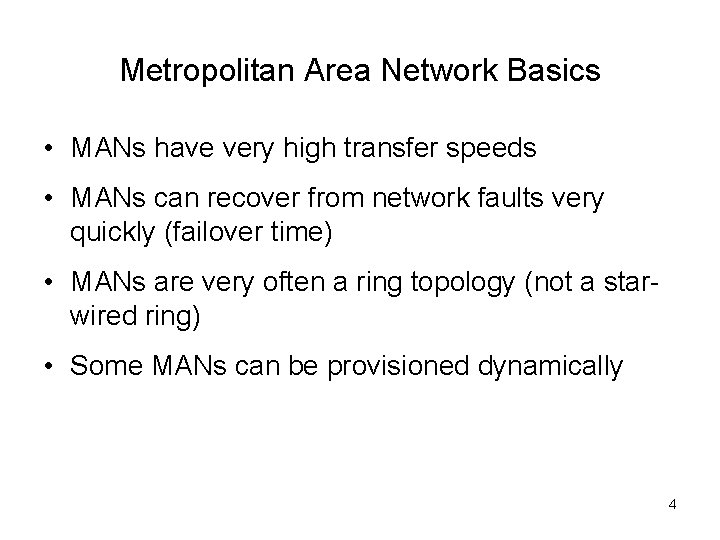 Metropolitan Area Network Basics

• MANs have very high transfer speeds

• MANs can recover from network faults very quickly (failover time)

• MANs are very often a ring topology (not a star-wired ring)

• Some MANs can be provisioned dynamically

4